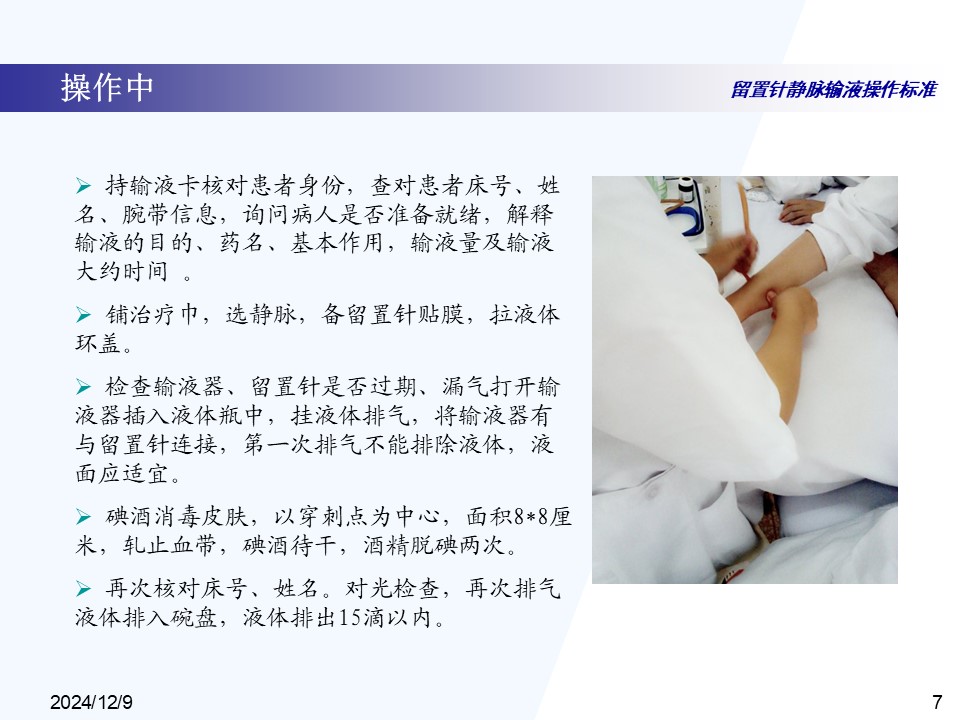 操作中

留置针静脉输液操作标准

➢ 持输液卡核对患者身份，查对患者床号、姓名、腕带信息，询问病人是否准备就绪，解释输液的目的、药名、基本作用，输液量及输液大约时间 。

➢ 铺治疗巾，选静脉，备留置针贴膜，拉液体环盖。

➢ 检查输液器、留置针是否过期、漏气打开输液器插入液体瓶中，挂液体排气，将输液器有与留置针连接，第一次排气不能排除液体，液面应适宜。

➢ 碘酒消毒皮肤，以穿刺点为中心，面积8*8厘米，轧止血带，碘酒待干，酒精脱碘两次。

➢ 再次核对床号、姓名。对光检查，再次排气液体排入碗盘，液体排出15滴以内。

2024/12/9

7